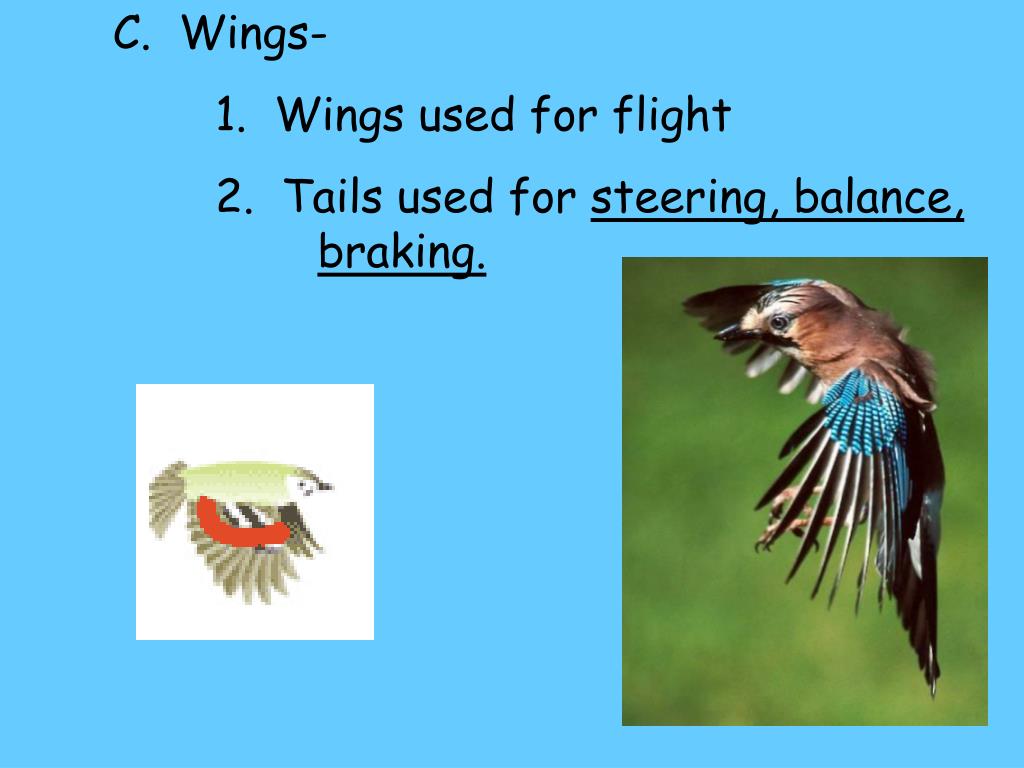 C. Wings-

1. Wings used for flight

2. Tails used for steering, balance, braking.